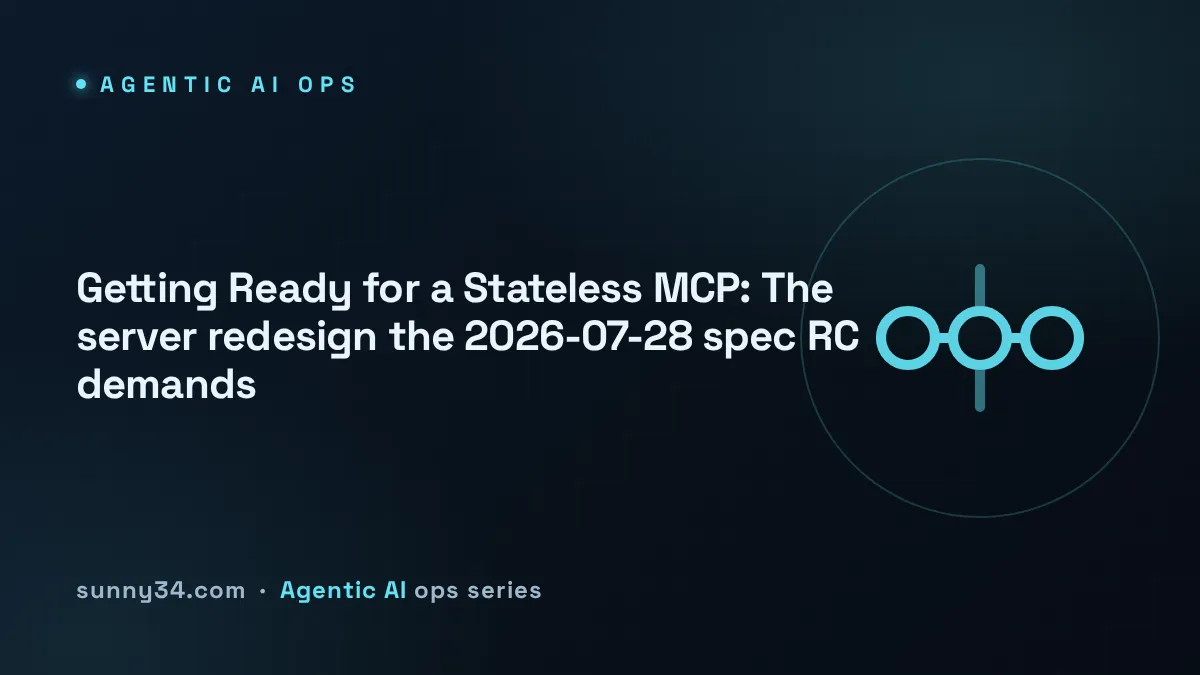 AGENTIC AI OPS

Getting Ready for a Stateless MCP: The server redesign the 2026-07-28 spec RC demands

sunny34.com · Agentic AI ops series